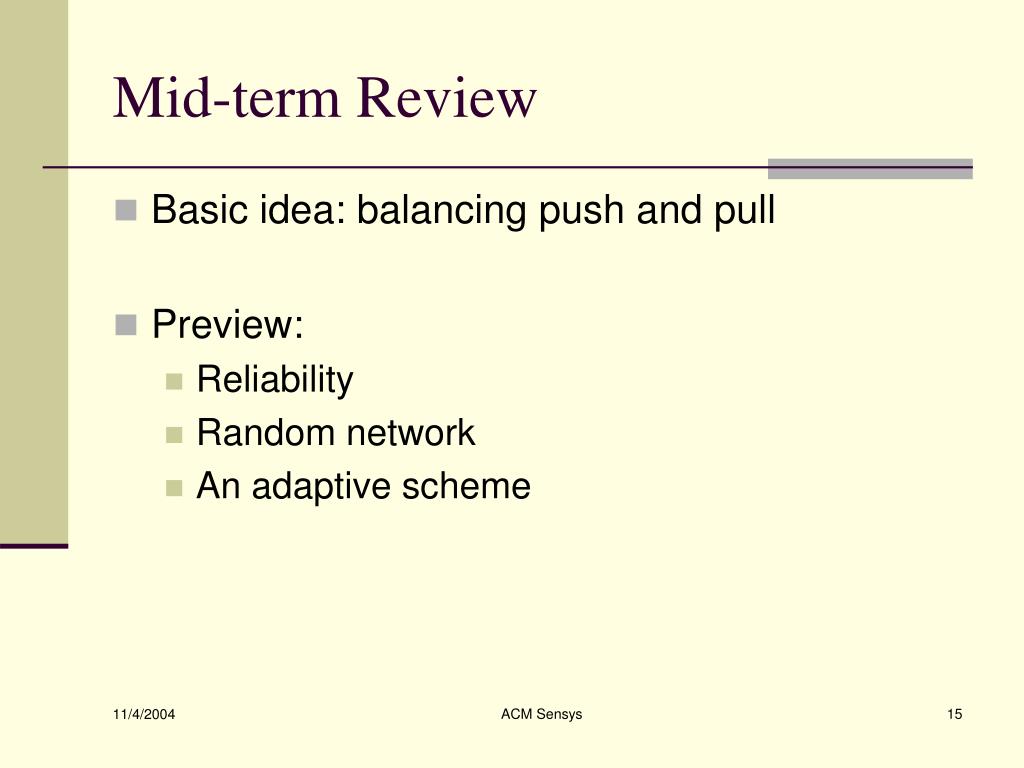 Mid-term Review

Basic idea: balancing push and pull

Preview:

Reliability

Random network

An adaptive scheme

11/4/2004

ACM Sensys

15